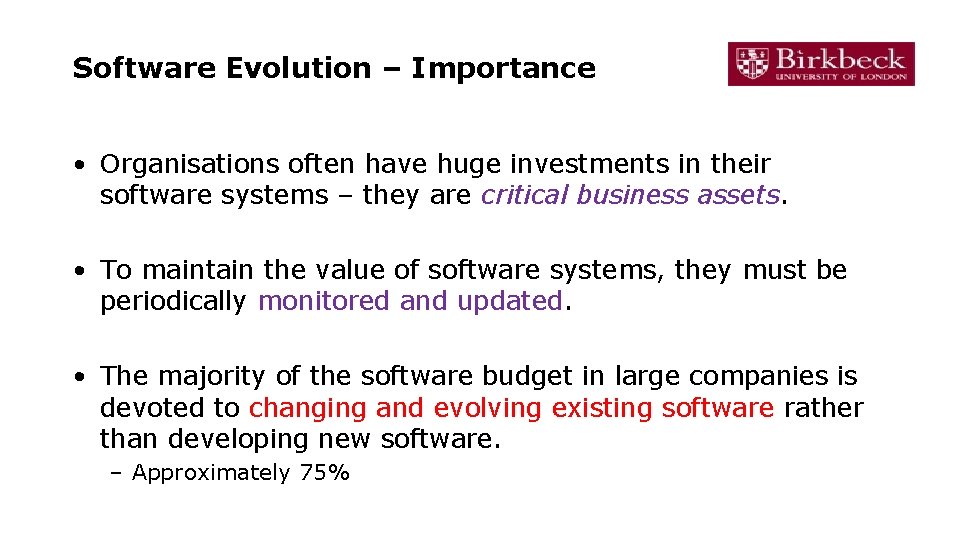 Software Evolution – Importance

Birkbeck
UNIVERSITY OF LONDON

• Organisations often have huge investments in their software systems – they are critical business assets.

• To maintain the value of software systems, they must be periodically monitored and updated.

• The majority of the software budget in large companies is devoted to changing and evolving existing software rather than developing new software.
– Approximately 75%